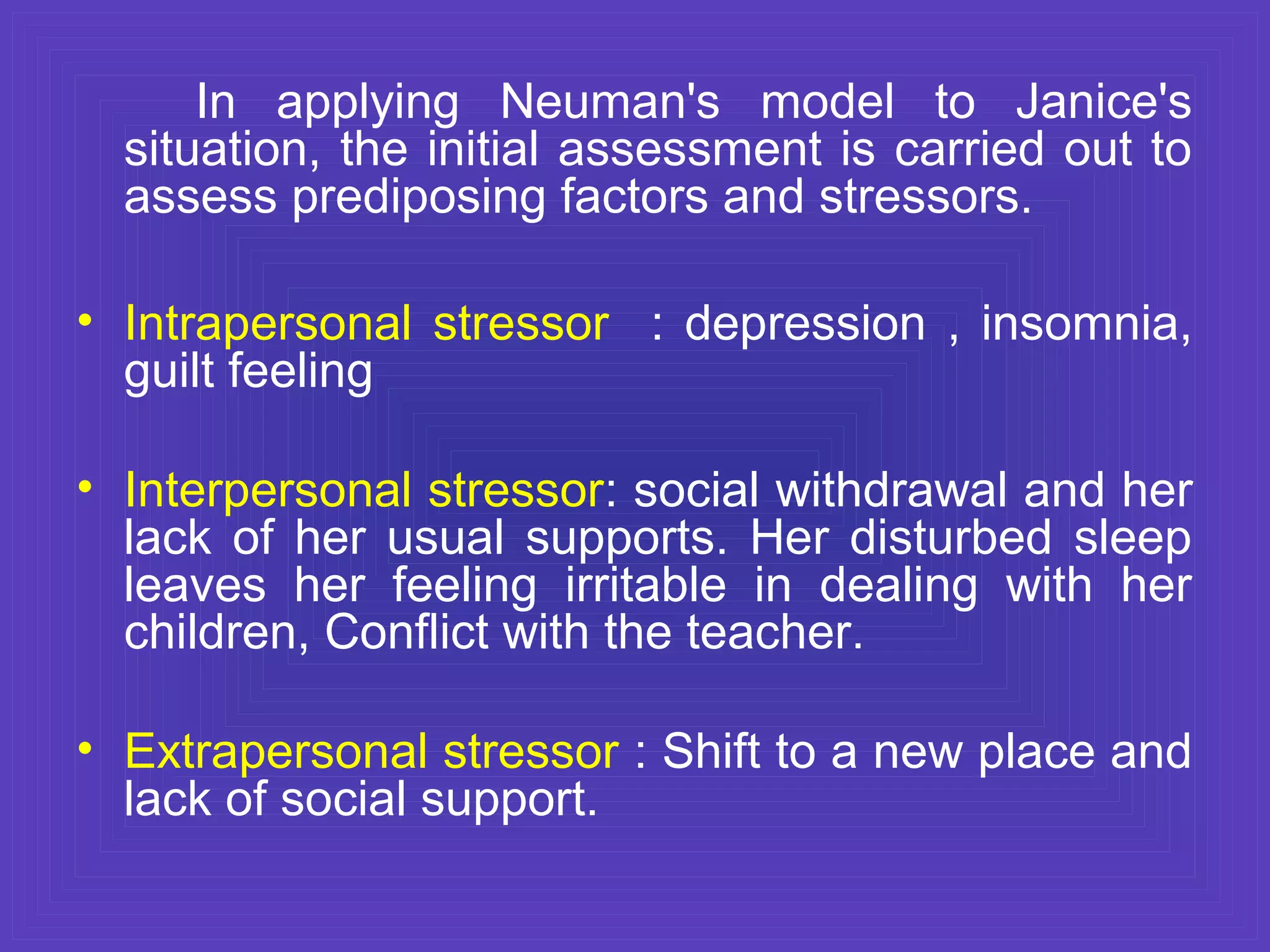 In applying Neuman's model to Janice's situation, the initial assessment is carried out to assess prediposing factors and stressors.

• Intrapersonal stressor : depression , insomnia, guilt feeling

• Interpersonal stressor: social withdrawal and her lack of her usual supports. Her disturbed sleep leaves her feeling irritable in dealing with her children, Conflict with the teacher.

• Extrapersonal stressor : Shift to a new place and lack of social support.